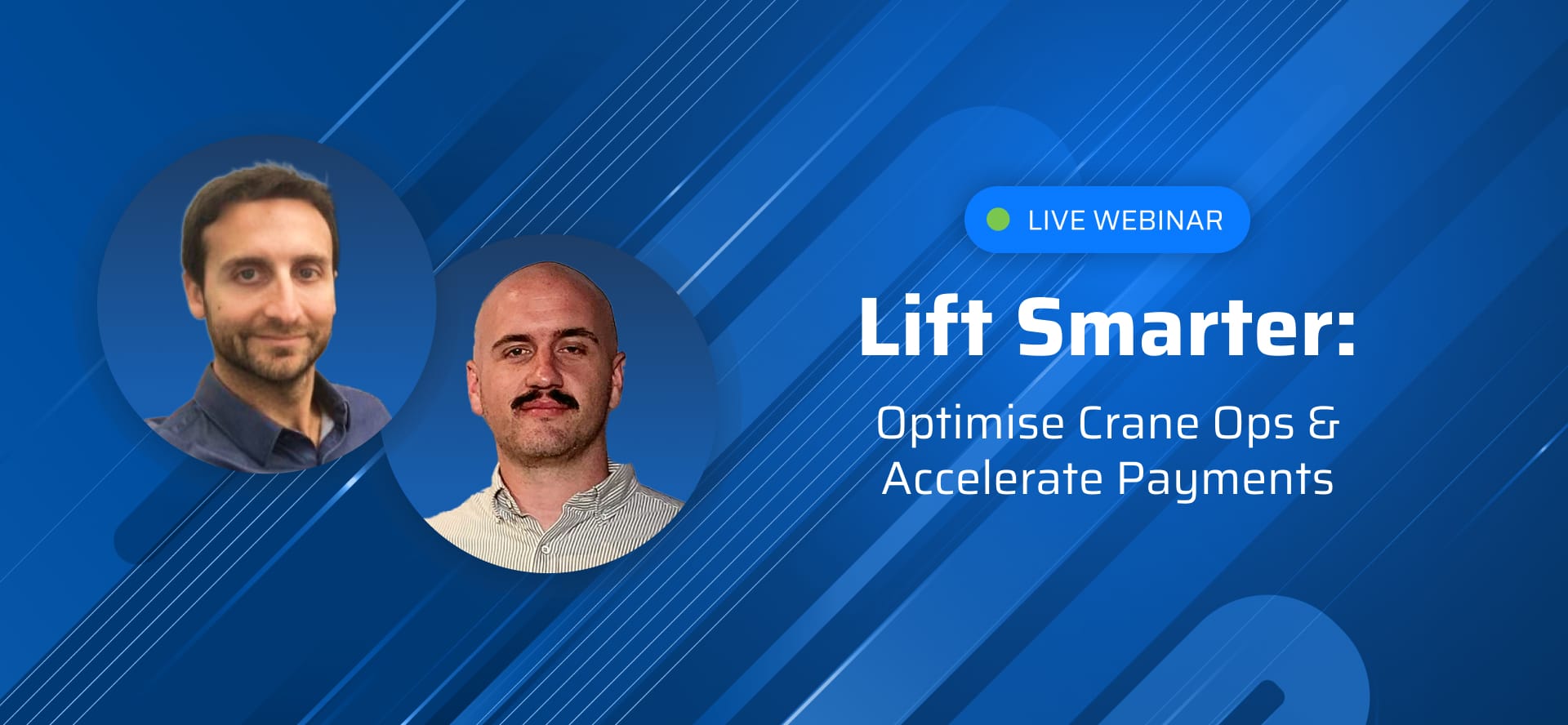 LIVE WEBINAR

Lift Smarter:

Optimise Crane Ops & Accelerate Payments